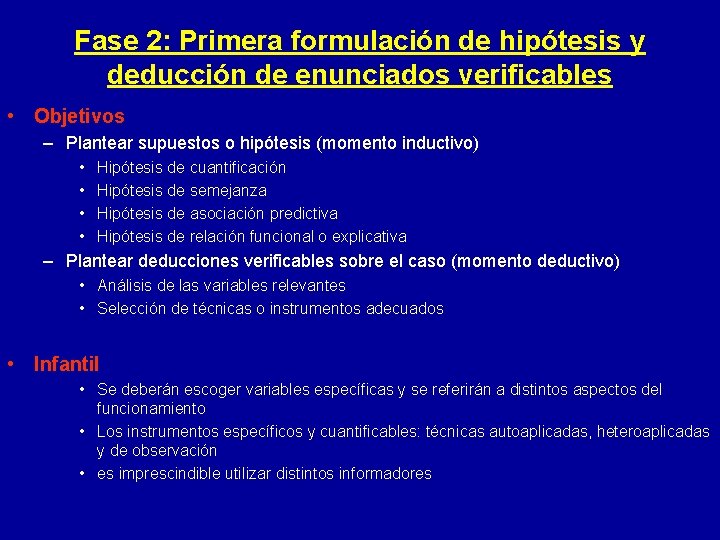 Fase 2: Primera formulación de hipótesis y deducción de enunciados verificables

• Objetivos
– Plantear supuestos o hipótesis (momento inductivo)
• Hipótesis de cuantificación
• Hipótesis de semejanza
• Hipótesis de asociación predictiva
• Hipótesis de relación funcional o explicativa
– Plantear deducciones verificables sobre el caso (momento deductivo)
• Análisis de las variables relevantes
• Selección de técnicas o instrumentos adecuados

• Infantil
• Se deberán escoger variables específicas y se referirán a distintos aspectos del funcionamiento
• Los instrumentos específicos y cuantificables: técnicas autoaplicadas, heteroaplicadas y de observación
• es imprescindible utilizar distintos informadores